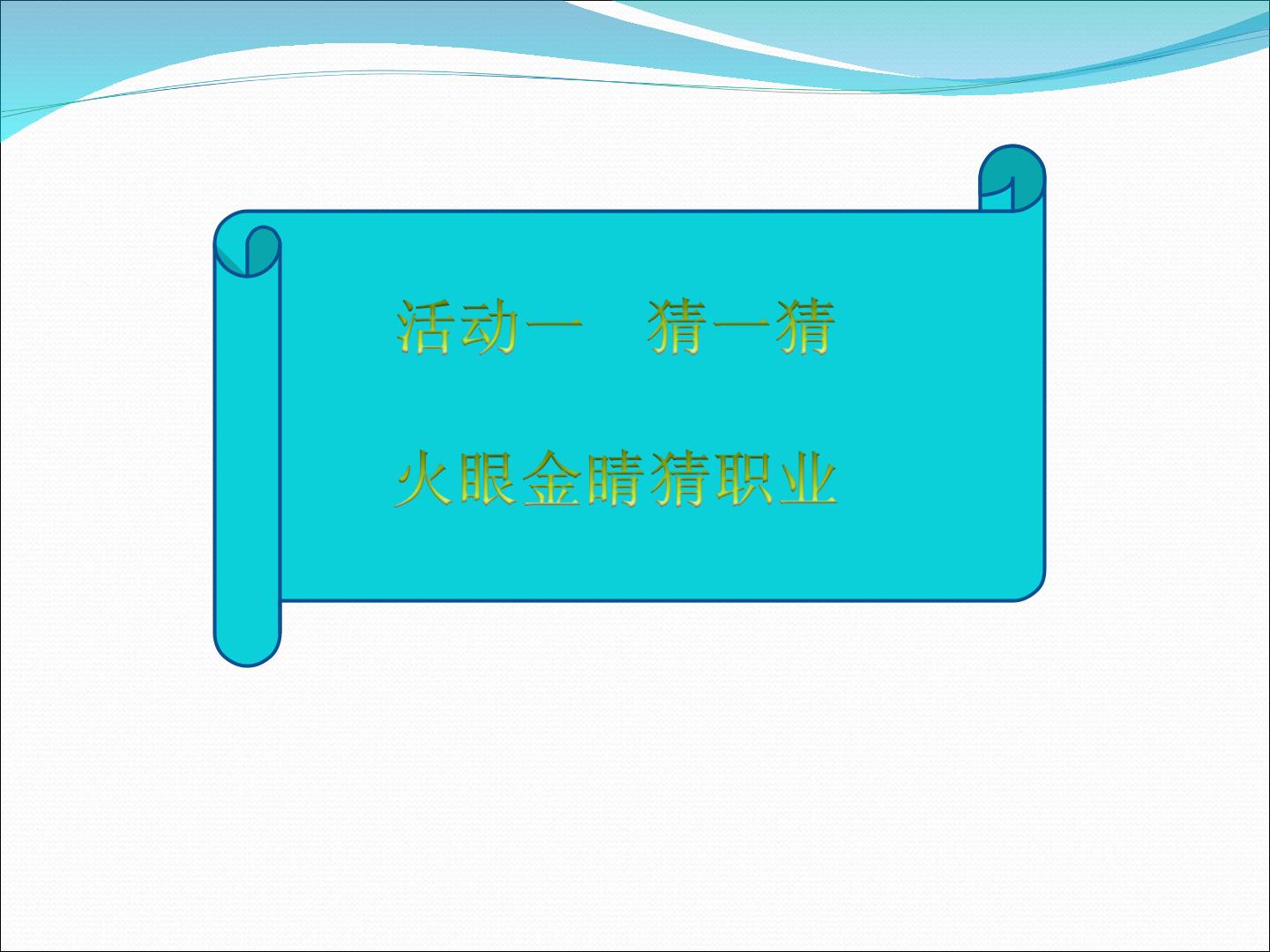 活动一　猜一猜

火眼金睛猜职业